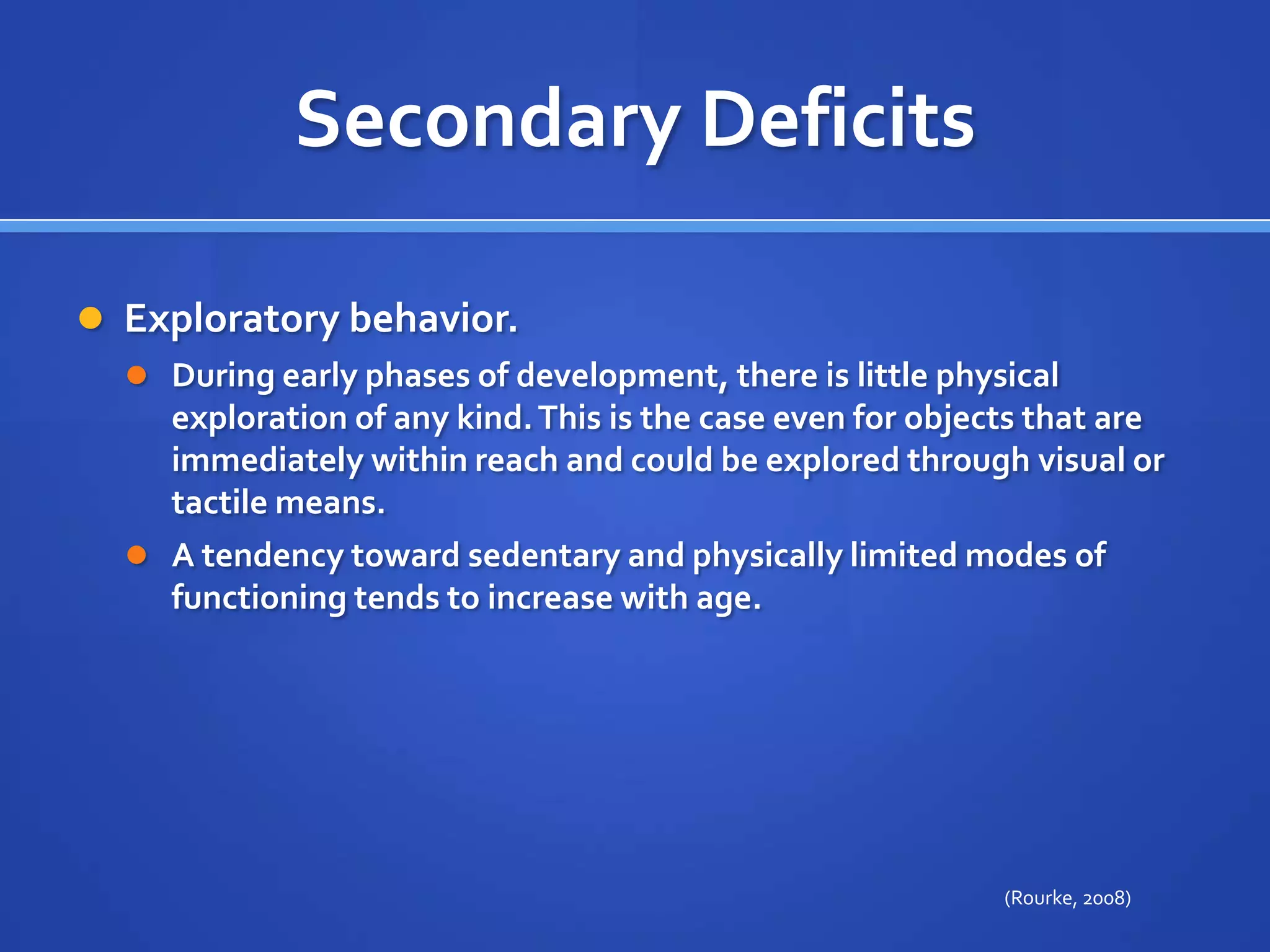 Secondary Deficits

Exploratory behavior.

During early phases of development, there is little physical exploration of any kind. This is the case even for objects that are immediately within reach and could be explored through visual or tactile means.

A tendency toward sedentary and physically limited modes of functioning tends to increase with age.

(Rourke, 2008)